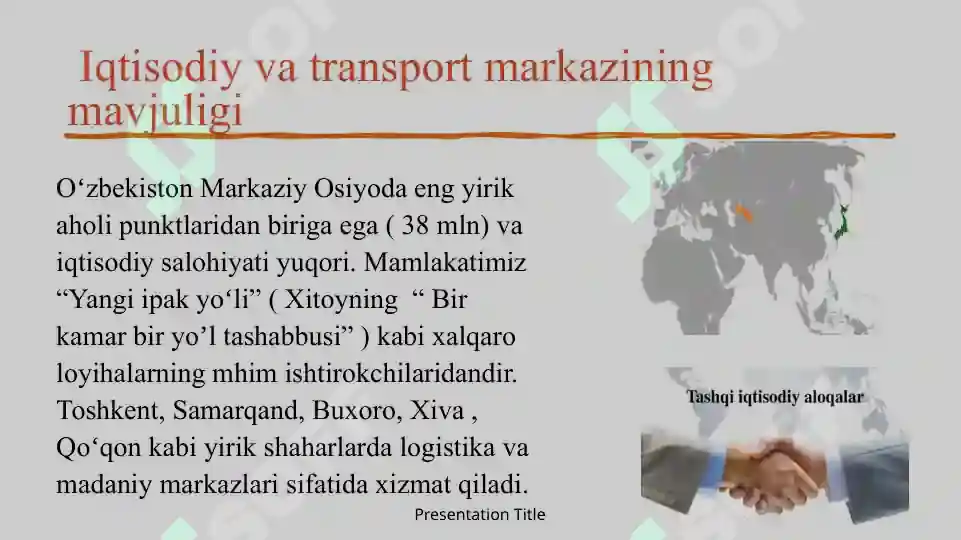 Iqtisodiy va transport markazining mavjuligi

O‘zbekiston Markaziy Osiyoda eng yirik aholi punktlaridan biriga ega ( 38 mln) va iqtisodiy salohiyati yuqori. Mamlakatimiz “Yangi ipak yo‘li” ( Xitoyning “ Bir kamar bir yo’l tashabbusi” ) kabi xalqaro loyihalarning mhim ishtirokchilaridandir. Toshkent, Samarqand, Buxoro, Xiva , Qo‘qon kabi yirik shaharlarda logistika va madaniy markazlari sifatida xizmat qiladi.

Tashqi iqtisodiy aloqalar

Presentation Title